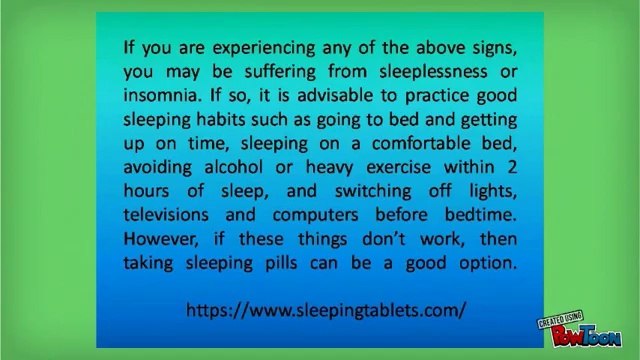 If you are experiencing any of the above signs, you may be suffering from sleeplessness or insomnia. If so, it is advisable to practice good sleeping habits such as going to bed and getting up on time, sleeping on a comfortable bed, avoiding alcohol or heavy exercise within 2 hours of sleep, and switching off lights, televisions and computers before bedtime. However, if these things don't work, then taking sleeping pills can be a good option.

https://www.sleepingtablets.com/

CREATED USING POWTOON